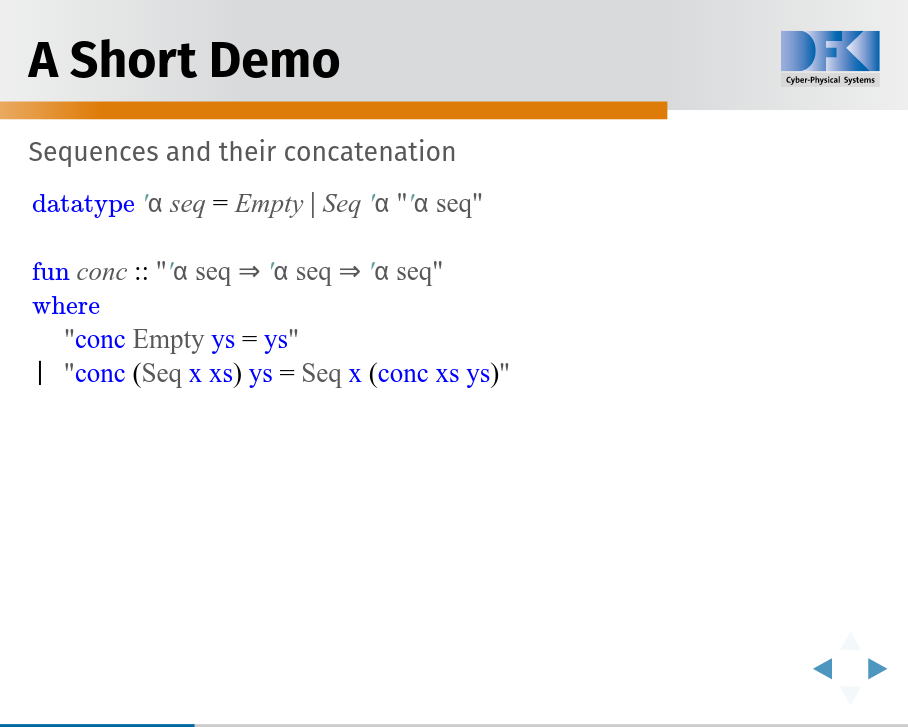 A Short Demo

DFKI
Cyber-Physical Systems

Sequences and their concatenation

datatype 'α seq = Empty | Seq 'α "'α seq"

fun conc :: "'α seq ⇒ 'α seq ⇒ 'α seq"
where
"conc Empty ys = ys"
| "conc (Seq x xs) ys = Seq x (conc xs ys)"